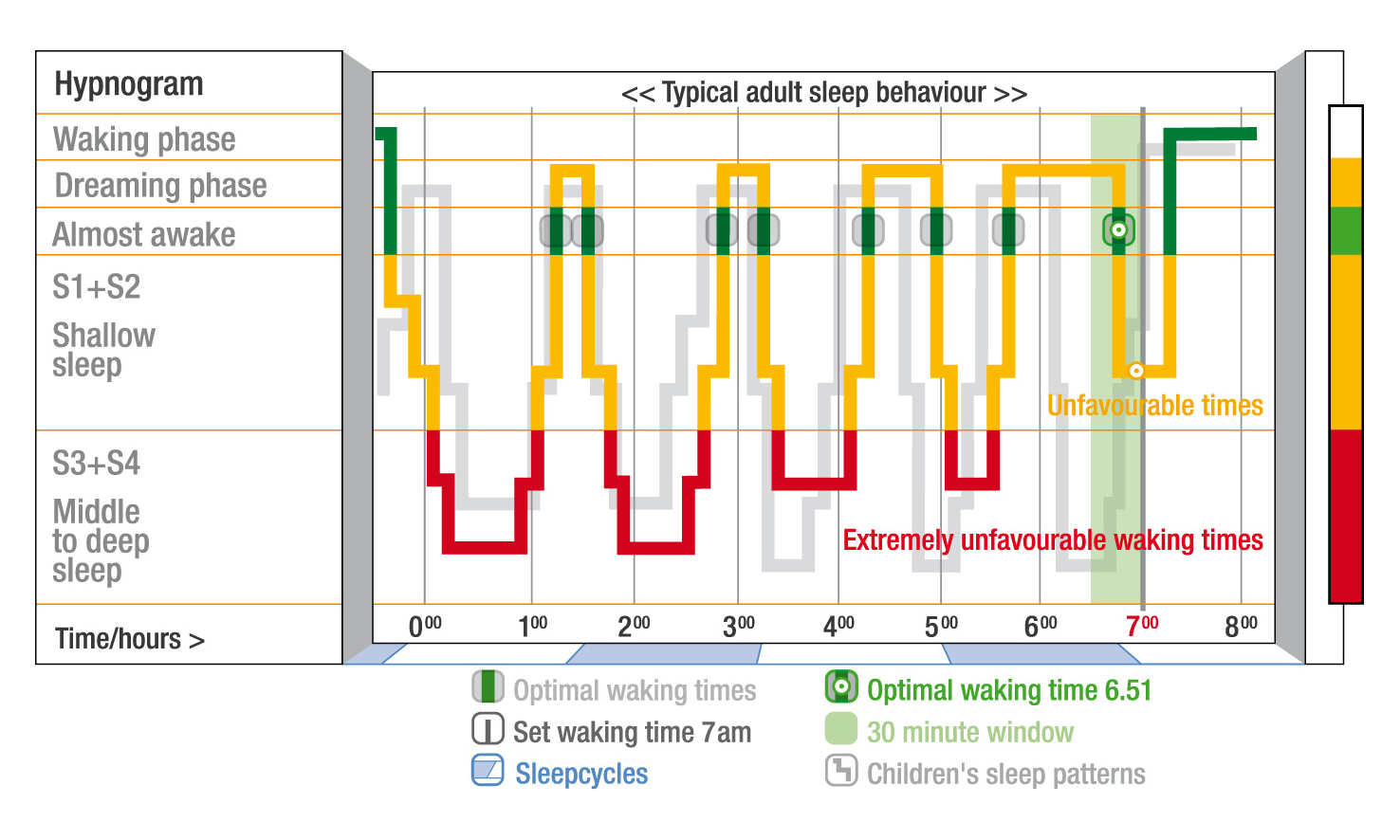 Hypnogram

Waking phase

Dreaming phase

Almost awake

S1+S2

Shallow sleep

S3+S4

Middle to deep sleep

Time/hours >

<< Typical adult sleep behaviour >>

Unfavourable times

Extremely unfavourable waking times

$0^{00}$ $1^{00}$ $2^{00}$ $3^{00}$ $4^{00}$ $5^{00}$ $6^{00}$ $7^{00}$ $8^{00}$

Optimal waking times

Set waking time 7am

Sleepcycles

Optimal waking time 6.51

30 minute window

Children's sleep patterns